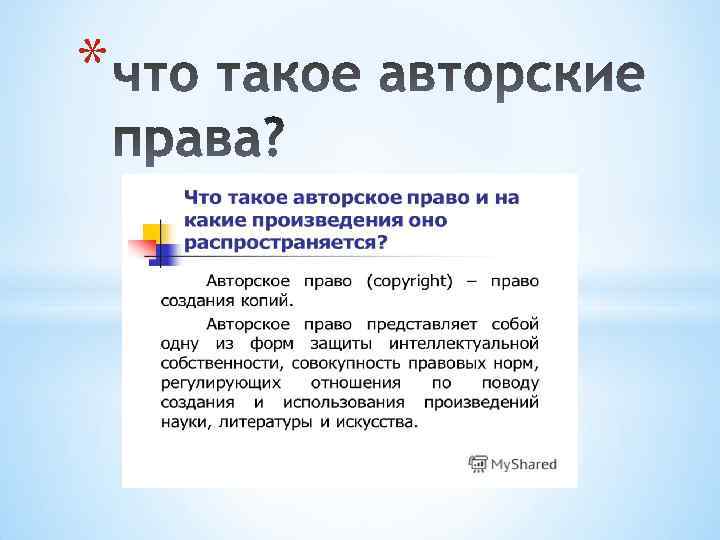 * что такое авторские права?

Что такое авторское право и на какие произведения оно распространяется?

Авторское право (copyright) – право создания копий.

Авторское право представляет собой одну из форм защиты интеллектуальной собственности, совокупность правовых норм, регулирующих отношения по поводу создания и использования произведений науки, литературы и искусства.

MyShared